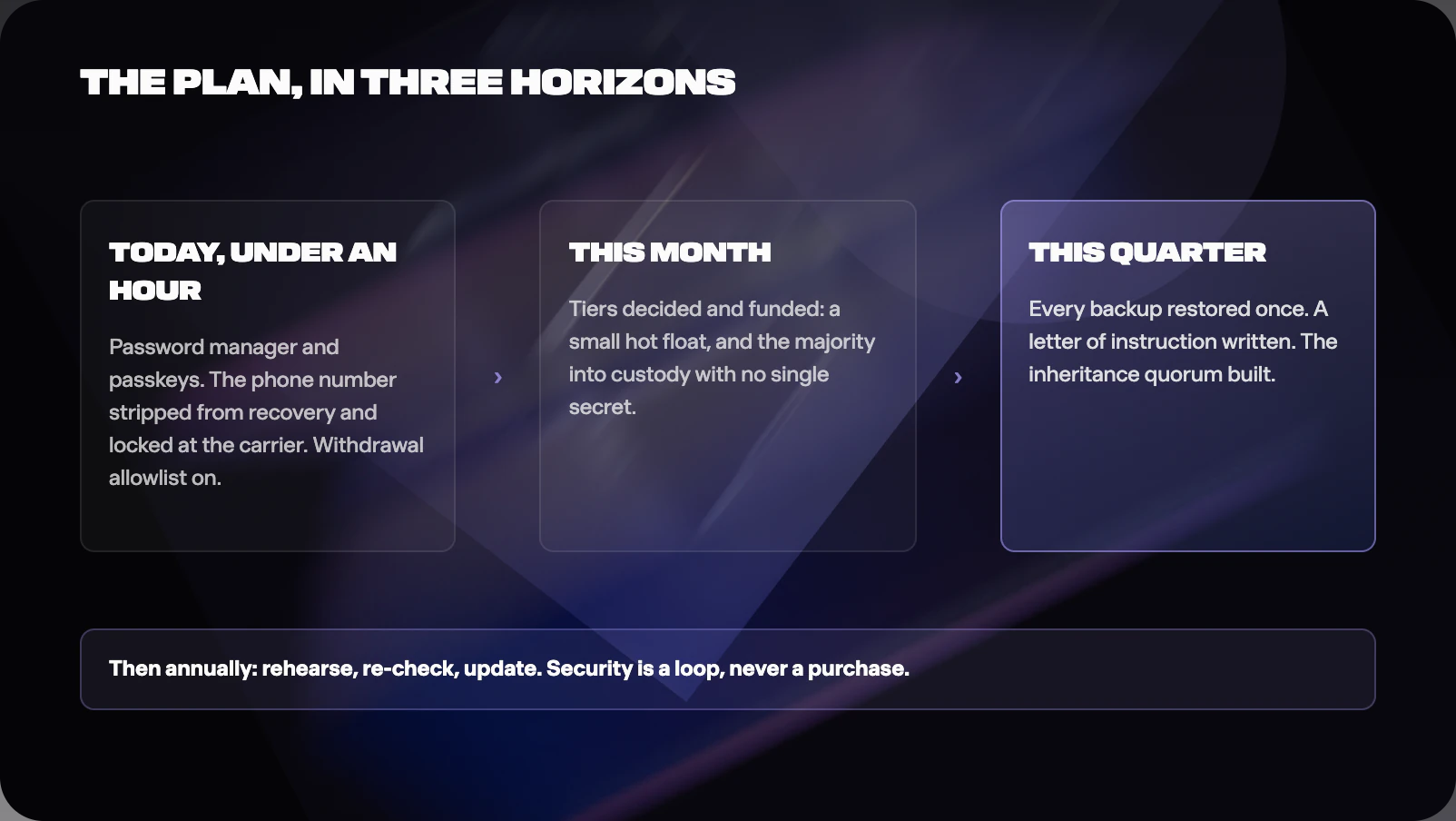 THE PLAN, IN THREE HORIZONS

TODAY, UNDER AN HOUR

Password manager and passkeys. The phone number stripped from recovery and locked at the carrier. Withdrawal allowlist on.

›

THIS MONTH

Tiers decided and funded: a small hot float, and the majority into custody with no single secret.

›

THIS QUARTER

Every backup restored once. A letter of instruction written. The inheritance quorum built.

Then annually: rehearse, re-check, update. Security is a loop, never a purchase.